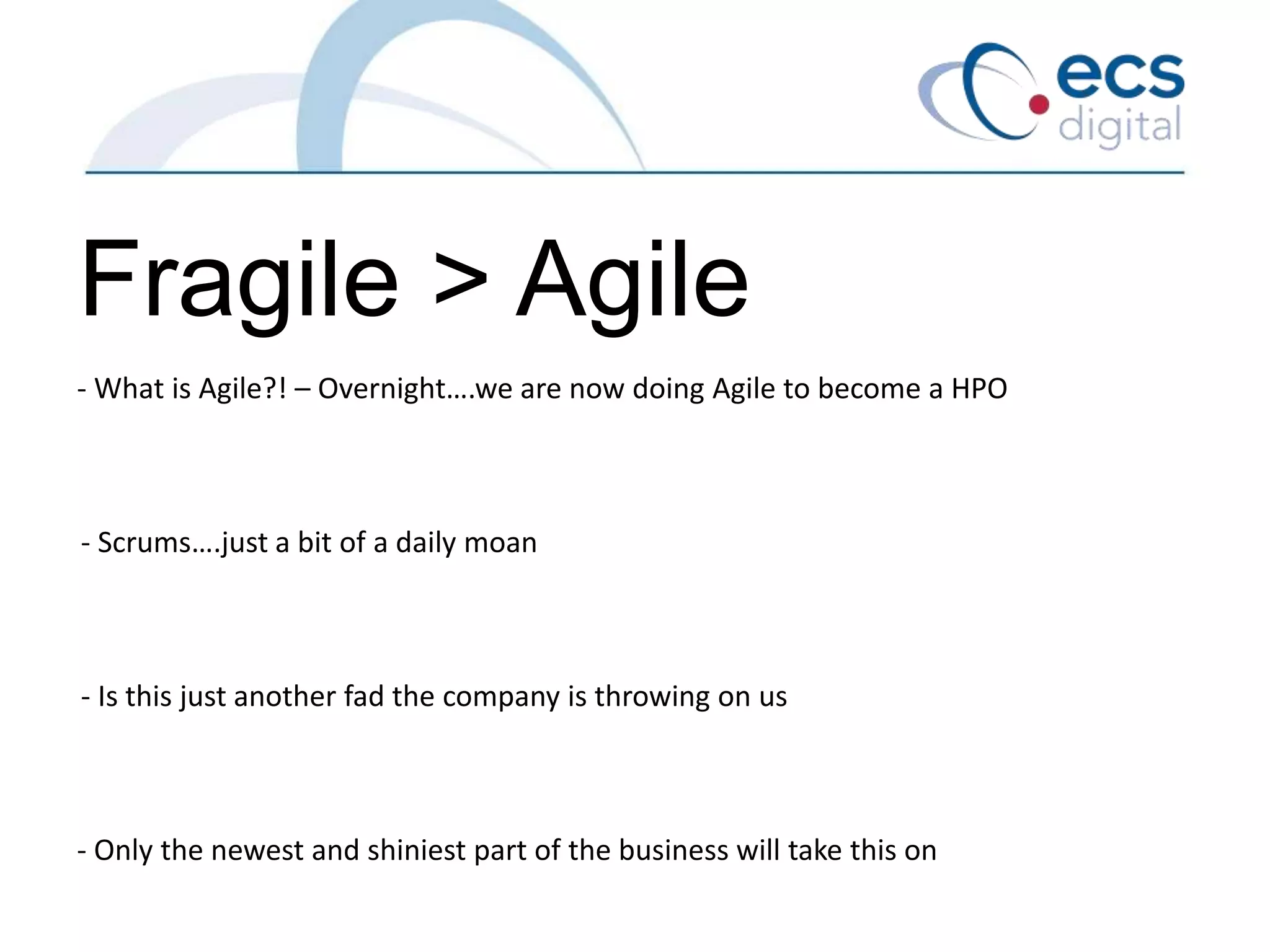 ecs digital

Fragile > Agile

- What is Agile?! – Overnight….we are now doing Agile to become a HPO

- Scrums….just a bit of a daily moan

- Is this just another fad the company is throwing on us

- Only the newest and shiniest part of the business will take this on